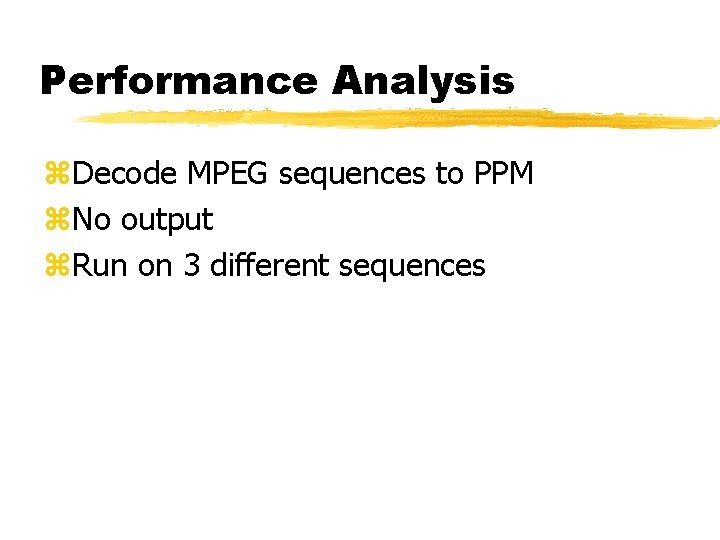 Performance Analysis

⌘Decode MPEG sequences to PPM
⌘No output
⌘Run on 3 different sequences